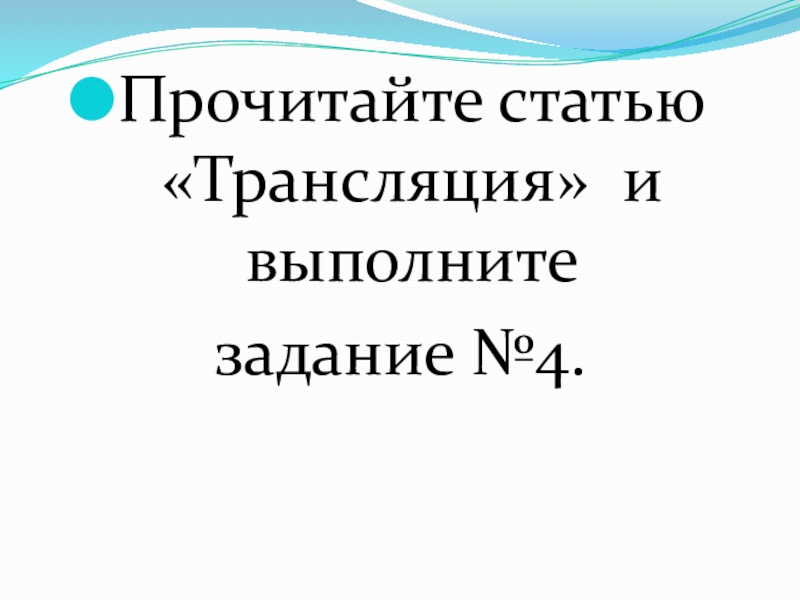 Прочитайте статью «Трансляция» и выполните

задание №4.